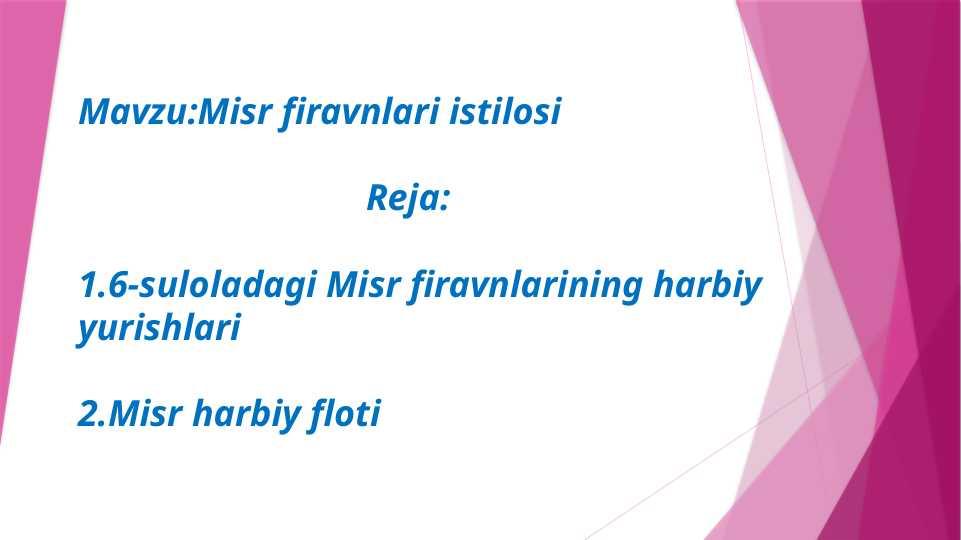 Mavzu:Misr firavnlari istilosi

Reja:

1.6-suloladagi Misr firavnlarining harbiy yurishlari

2.Misr harbiy floti